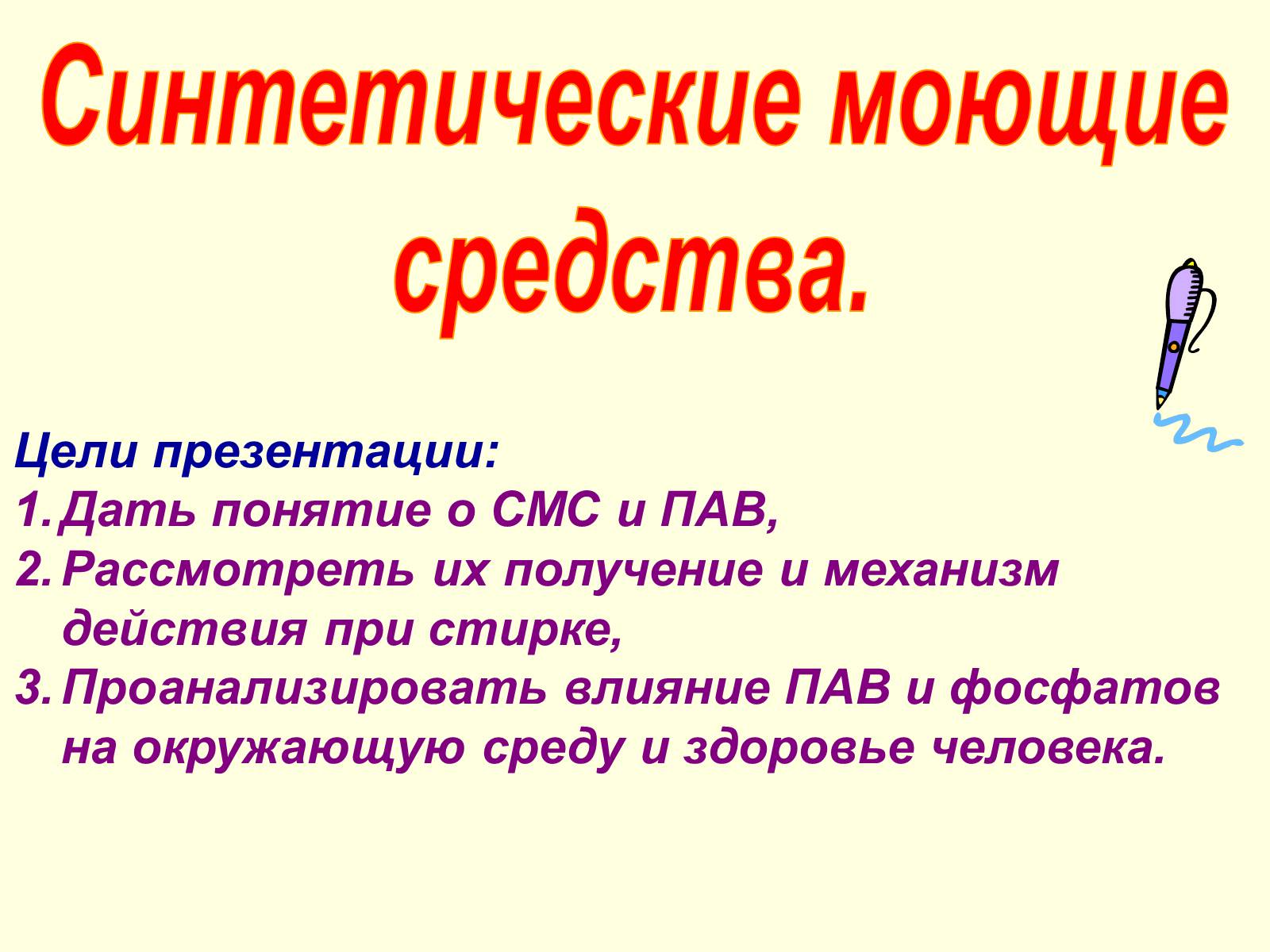 Синтетические моющие средства.

Цели презентации:
1. Дать понятие о СМС и ПАВ,
2. Рассмотреть их получение и механизм действия при стирке,
3. Проанализировать влияние ПАВ и фосфатов на окружающую среду и здоровье человека.